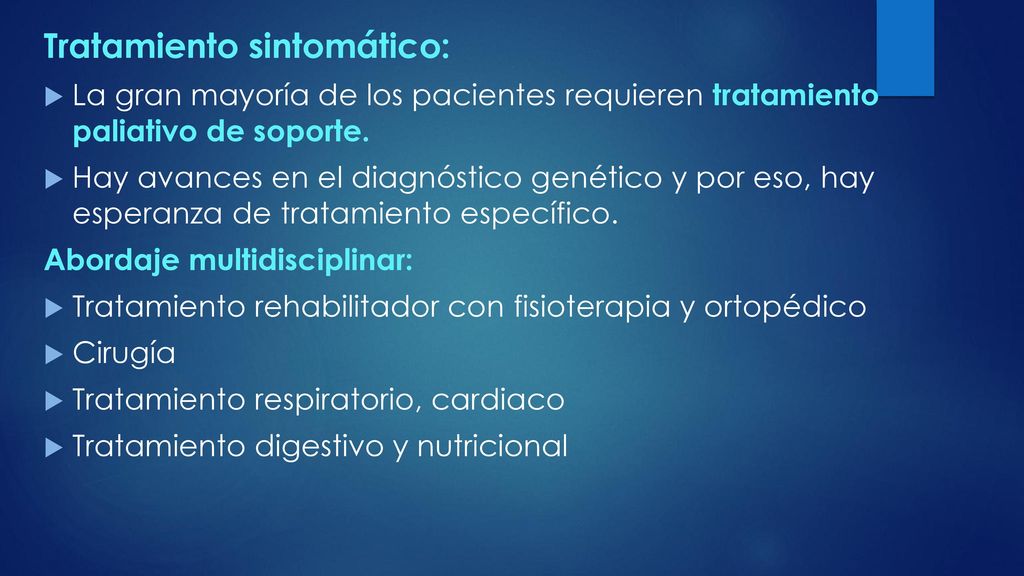 Tratamiento sintomático:

La gran mayoría de los pacientes requieren tratamiento paliativo de soporte.

Hay avances en el diagnóstico genético y por eso, hay esperanza de tratamiento específico.

Abordaje multidisciplinar:

Tratamiento rehabilitador con fisioterapia y ortopédico

Cirugía

Tratamiento respiratorio, cardiaco

Tratamiento digestivo y nutricional